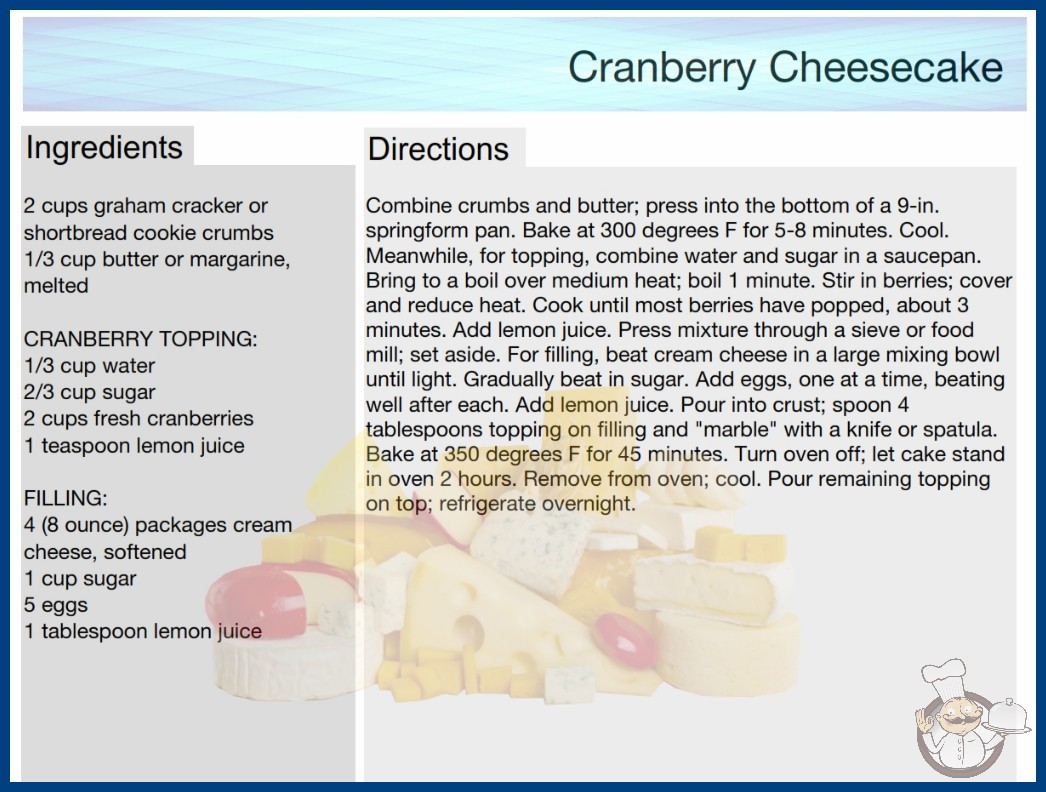 Cranberry Cheesecake

Ingredients

2 cups graham cracker or shortbread cookie crumbs
1/3 cup butter or margarine, melted

CRANBERRY TOPPING:
1/3 cup water
2/3 cup sugar
2 cups fresh cranberries
1 teaspoon lemon juice

FILLING:
4 (8 ounce) packages cream cheese, softened
1 cup sugar
5 eggs
1 tablespoon lemon juice

Directions

Combine crumbs and butter; press into the bottom of a 9-in. springform pan. Bake at 300 degrees F for 5-8 minutes. Cool. Meanwhile, for topping, combine water and sugar in a saucepan. Bring to a boil over medium heat; boil 1 minute. Stir in berries; cover and reduce heat. Cook until most berries have popped, about 3 minutes. Add lemon juice. Press mixture through a sieve or food mill; set aside. For filling, beat cream cheese in a large mixing bowl until light. Gradually beat in sugar. Add eggs, one at a time, beating well after each. Add lemon juice. Pour into crust; spoon 4 tablespoons topping on filling and "marble" with a knife or spatula. Bake at 350 degrees F for 45 minutes. Turn oven off; let cake stand in oven 2 hours. Remove from oven; cool. Pour remaining topping on top; refrigerate overnight.